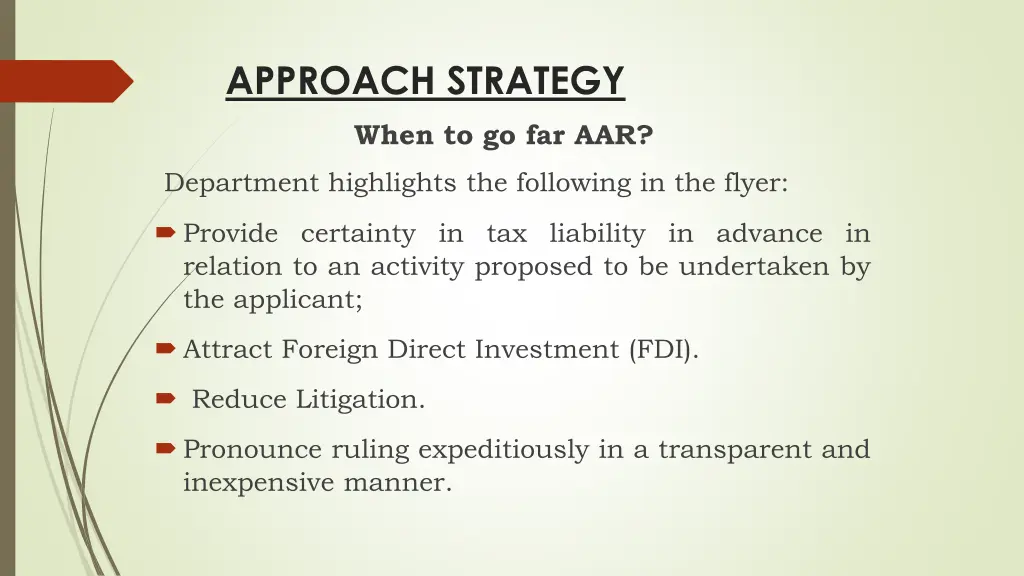 APPROACH STRATEGY

When to go far AAR?

Department highlights the following in the flyer:

Provide certainty in tax liability in advance in relation to an activity proposed to be undertaken by the applicant;

Attract Foreign Direct Investment (FDI).

Reduce Litigation.

Pronounce ruling expeditiously in a transparent and inexpensive manner.